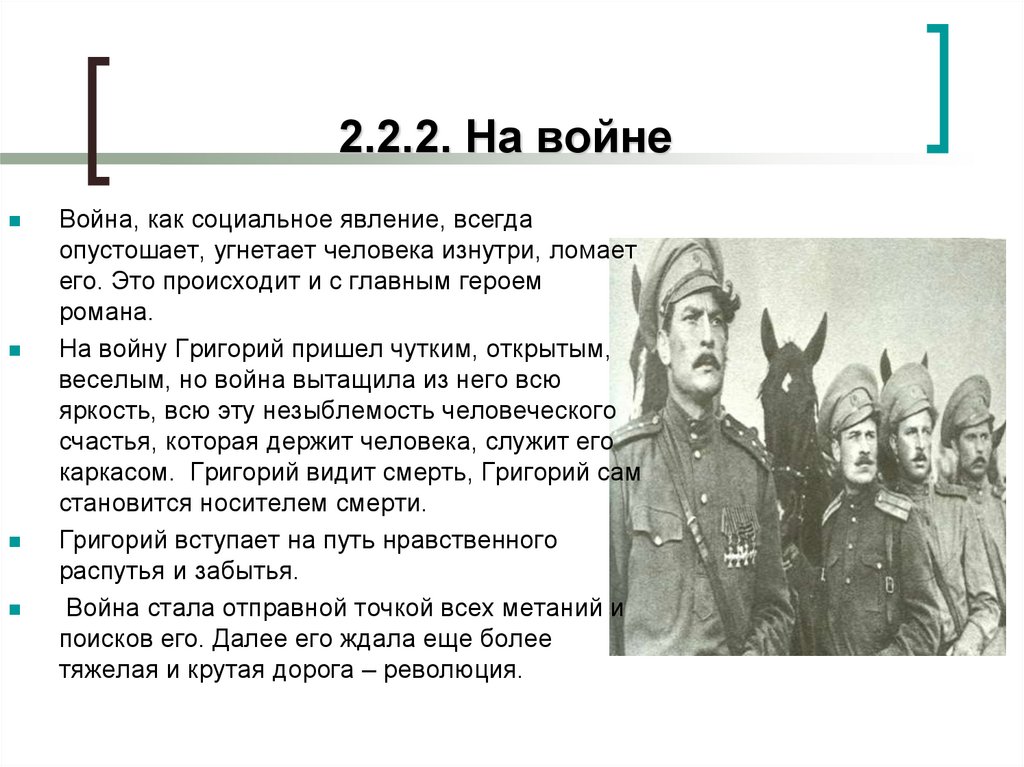 2.2.2. На войне

Война, как социальное явление, всегда опустошает, угнетает человека изнутри, ломает его. Это происходит и с главным героем романа.

На войну Григорий пришел чутким, открытым, веселым, но война вытащила из него всю яркость, всю эту незыблемость человеческого счастья, которая держит человека, служит его каркасом. Григорий видит смерть, Григорий сам становится носителем смерти.

Григорий вступает на путь нравственного распутья и забытья.

Война стала отправной точкой всех метаний и поисков его. Далее его ждала еще более тяжелая и крутая дорога – революция.